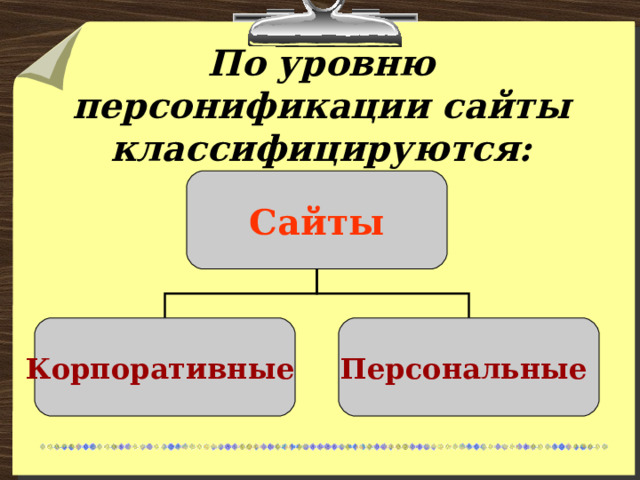 По уровню персонификации сайты классифицируются:

Сайты

Корпоративные

Персональные